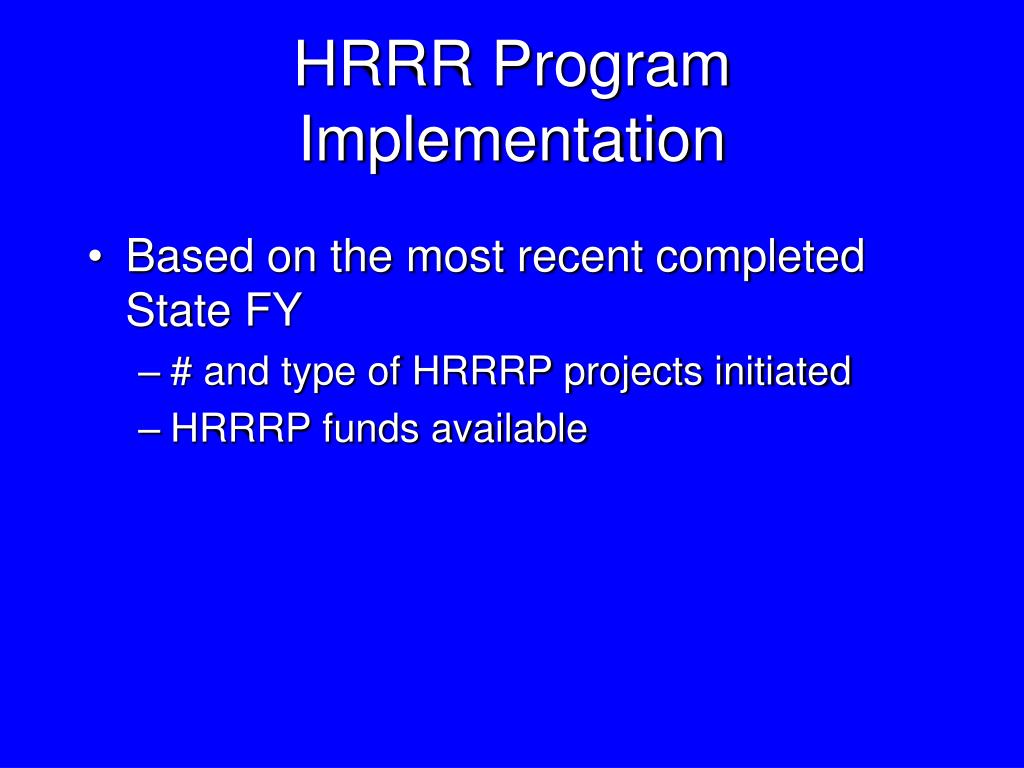 HRRR Program Implementation

• Based on the most recent completed State FY
– # and type of HRRRP projects initiated
– HRRRP funds available